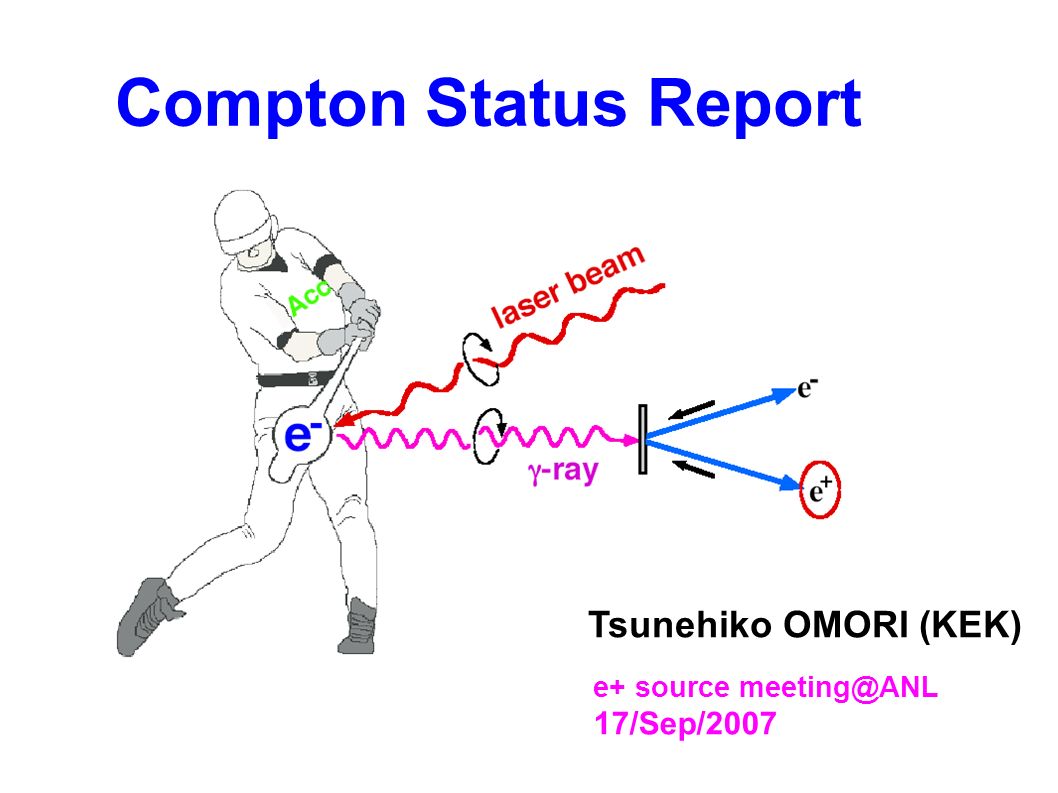 Compton Status Report

Acc

laser beam

$e^-$

$\gamma$-ray

$e^-$

$e^+$

Tsunehiko OMORI (KEK)

e+ source meeting@ANL
17/Sep/2007